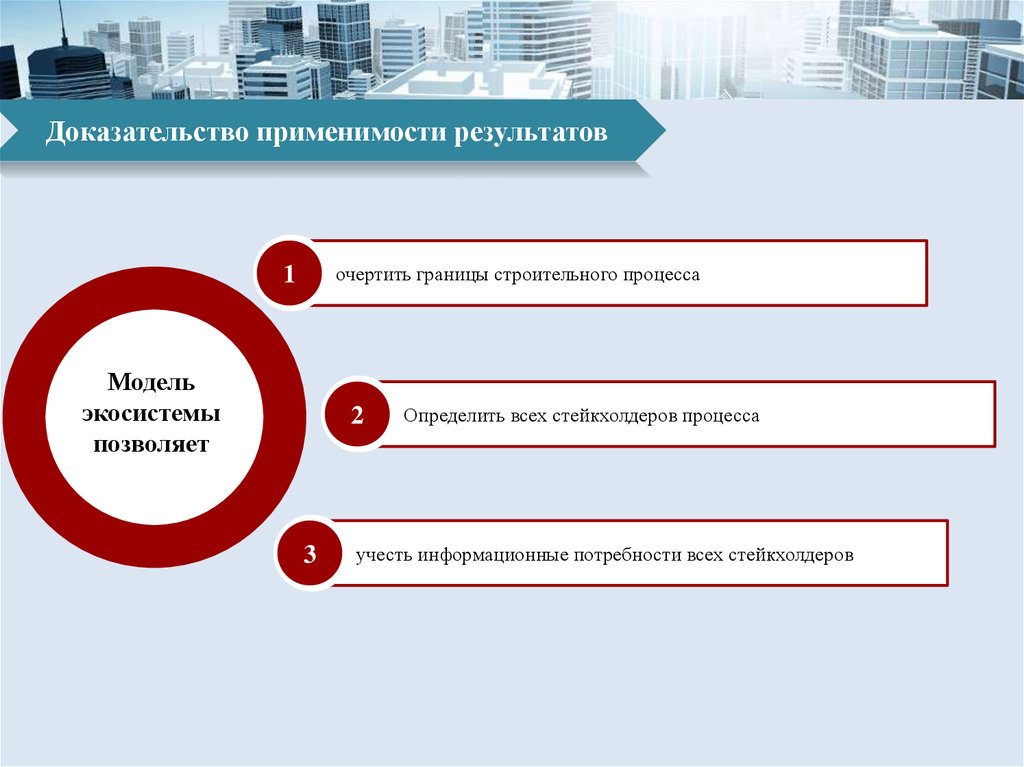 Доказательство применимости результатов

Модель экосистемы позволяет

1 очертить границы строительного процесса

2 Определить всех стейкхолдеров процесса

3 учесть информационные потребности всех стейкхолдеров